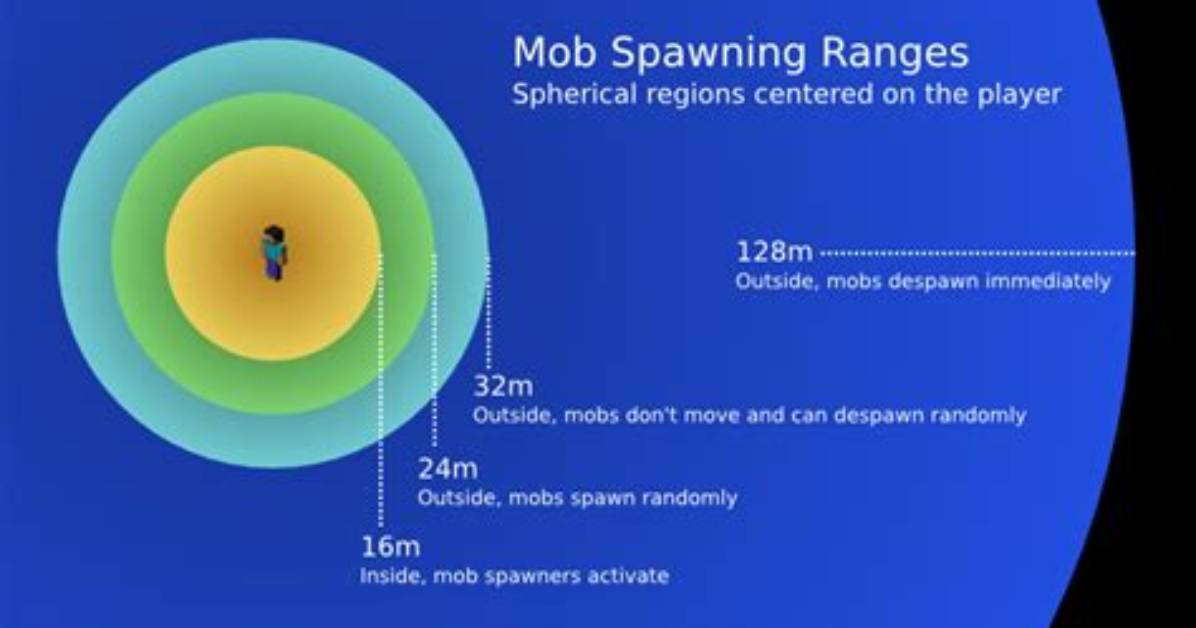 Mob Spawning Ranges
Spherical regions centered on the player

128m
Outside, mobs despawn immediately

32m
Outside, mobs don't move and can despawn randomly

24m
Outside, mobs spawn randomly

16m
Inside, mob spawners activate